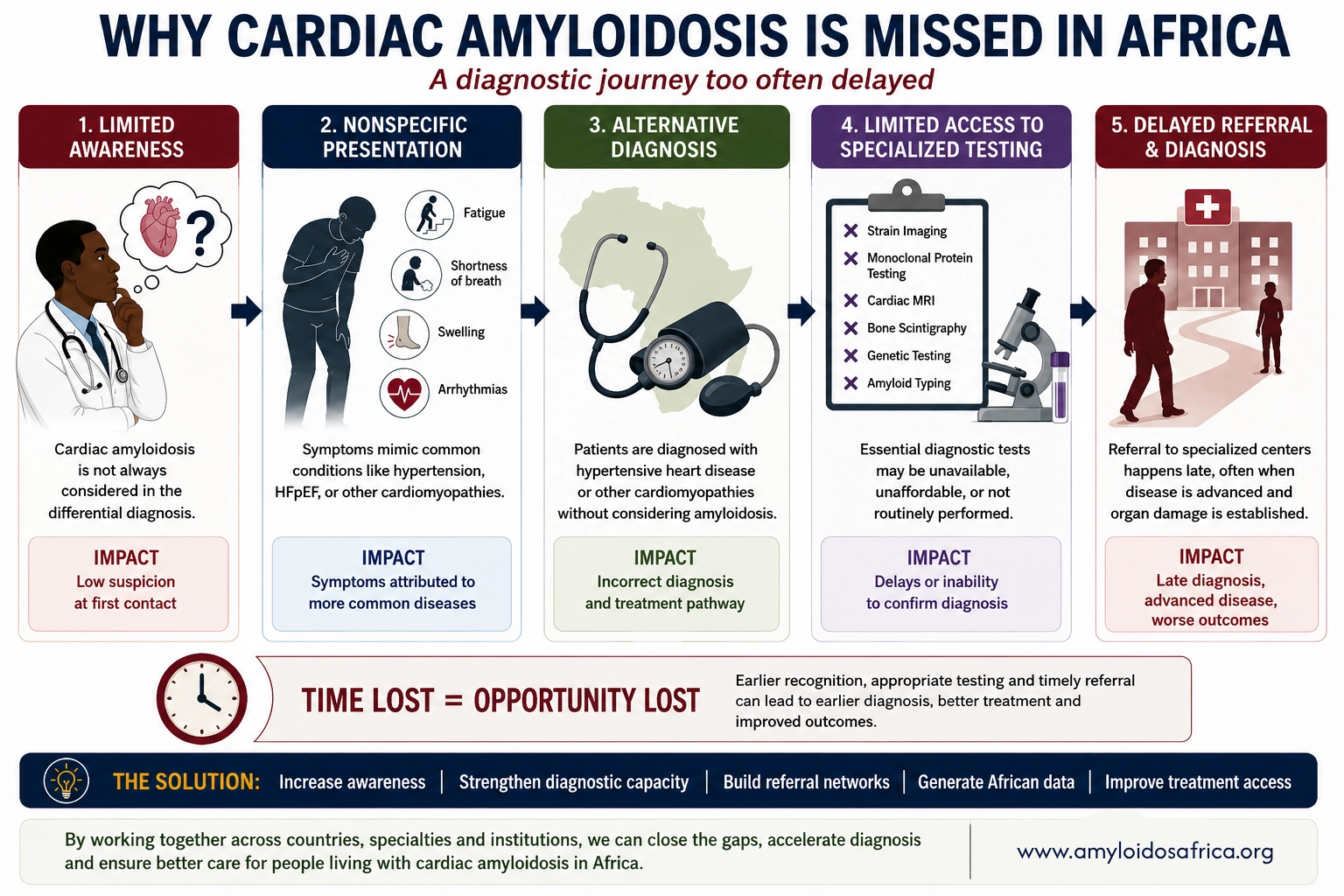 WHY CARDIAC AMYLOIDOSIS IS MISSED IN AFRICA

A diagnostic journey too often delayed

1. LIMITED AWARENESS

?

Cardiac amyloidosis is not always considered in the differential diagnosis.

IMPACT
Low suspicion at first contact

2. NONSPECIFIC PRESENTATION

Fatigue

Shortness of breath

Swelling

Arrhythmias

Symptoms mimic common conditions like hypertension, HFpEF, or other cardiomyopathies.

IMPACT
Symptoms attributed to more common diseases

3. ALTERNATIVE DIAGNOSIS

Patients are diagnosed with hypertensive heart disease or other cardiomyopathies without considering amyloidosis.

IMPACT
Incorrect diagnosis and treatment pathway

4. LIMITED ACCESS TO SPECIALIZED TESTING

Strain Imaging
Monoclonal Protein Testing
Cardiac MRI
Bone Scintigraphy
Genetic Testing
Amyloid Typing

Essential diagnostic tests may be unavailable, unaffordable, or not routinely performed.

IMPACT
Delays or inability to confirm diagnosis

5. DELAYED REFERRAL & DIAGNOSIS

Referral to specialized centers happens late, often when disease is advanced and organ damage is established.

IMPACT
Late diagnosis, advanced disease, worse outcomes

TIME LOST = OPPORTUNITY LOST

Earlier recognition, appropriate testing and timely referral can lead to earlier diagnosis, better treatment and improved outcomes.

THE SOLUTION: Increase awareness | Strengthen diagnostic capacity | Build referral networks | Generate African data | Improve treatment access

By working together across countries, specialties and institutions, we can close the gaps, accelerate diagnosis and ensure better care for people living with cardiac amyloidosis in Africa.

www.amyloidosafrica.org